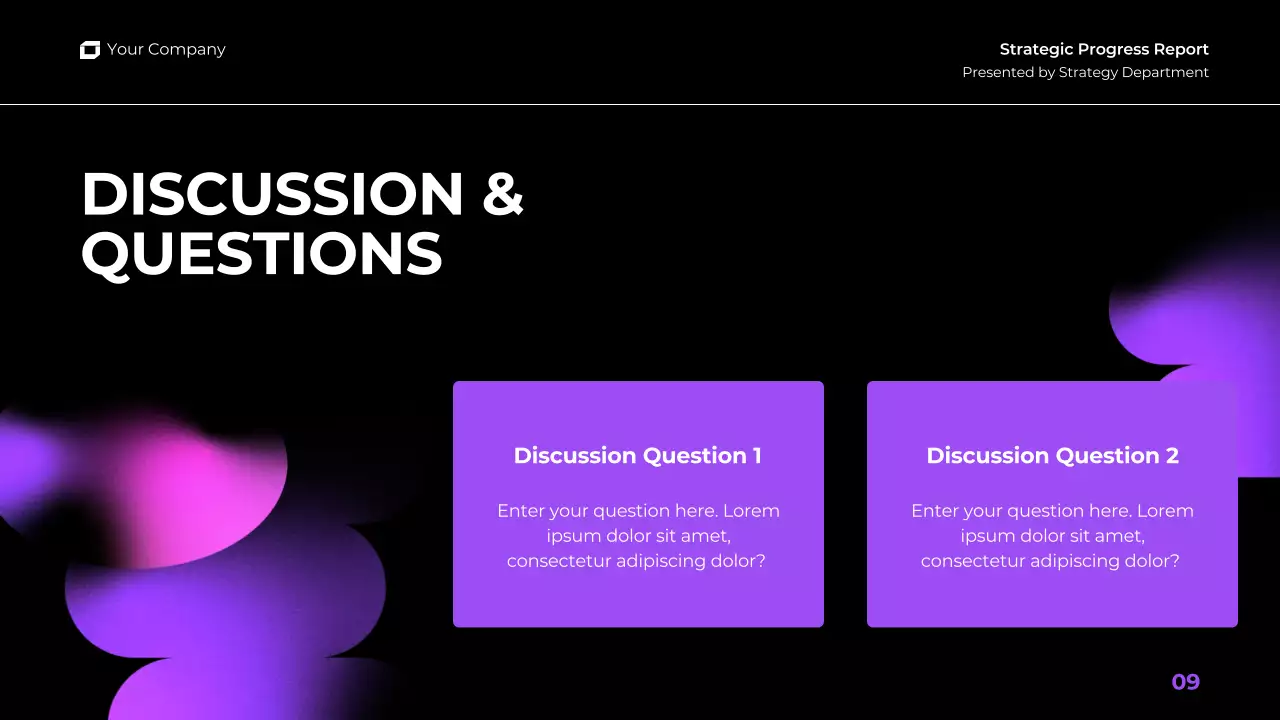 Your Company

Strategic Progress Report
Presented by Strategy Department

DISCUSSION & QUESTIONS

Discussion Question 1

Enter your question here. Lorem ipsum dolor sit amet, consectetur adipiscing dolor?

Discussion Question 2

Enter your question here. Lorem ipsum dolor sit amet, consectetur adipiscing dolor?

09